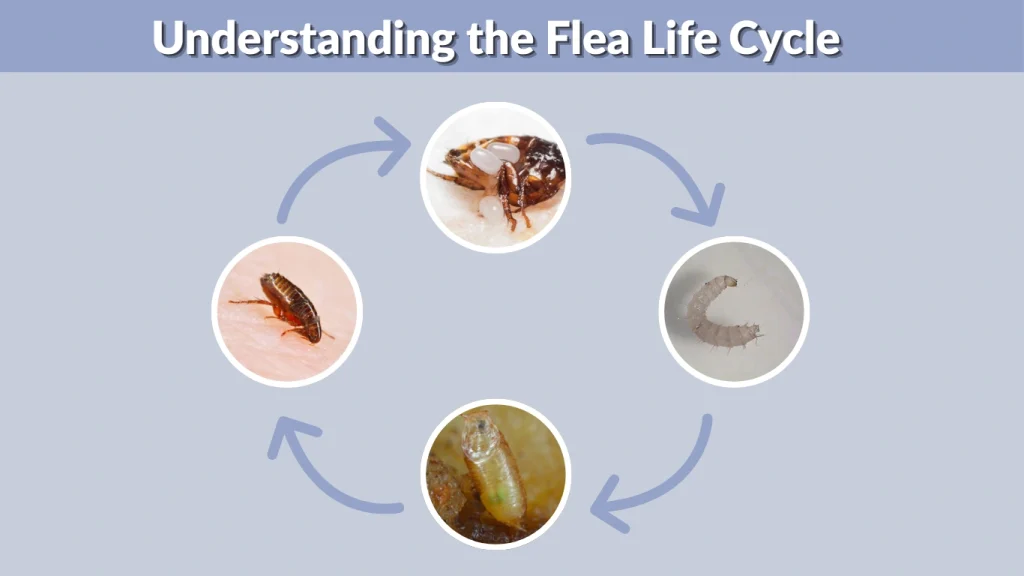 Understanding the Flea Life Cycle